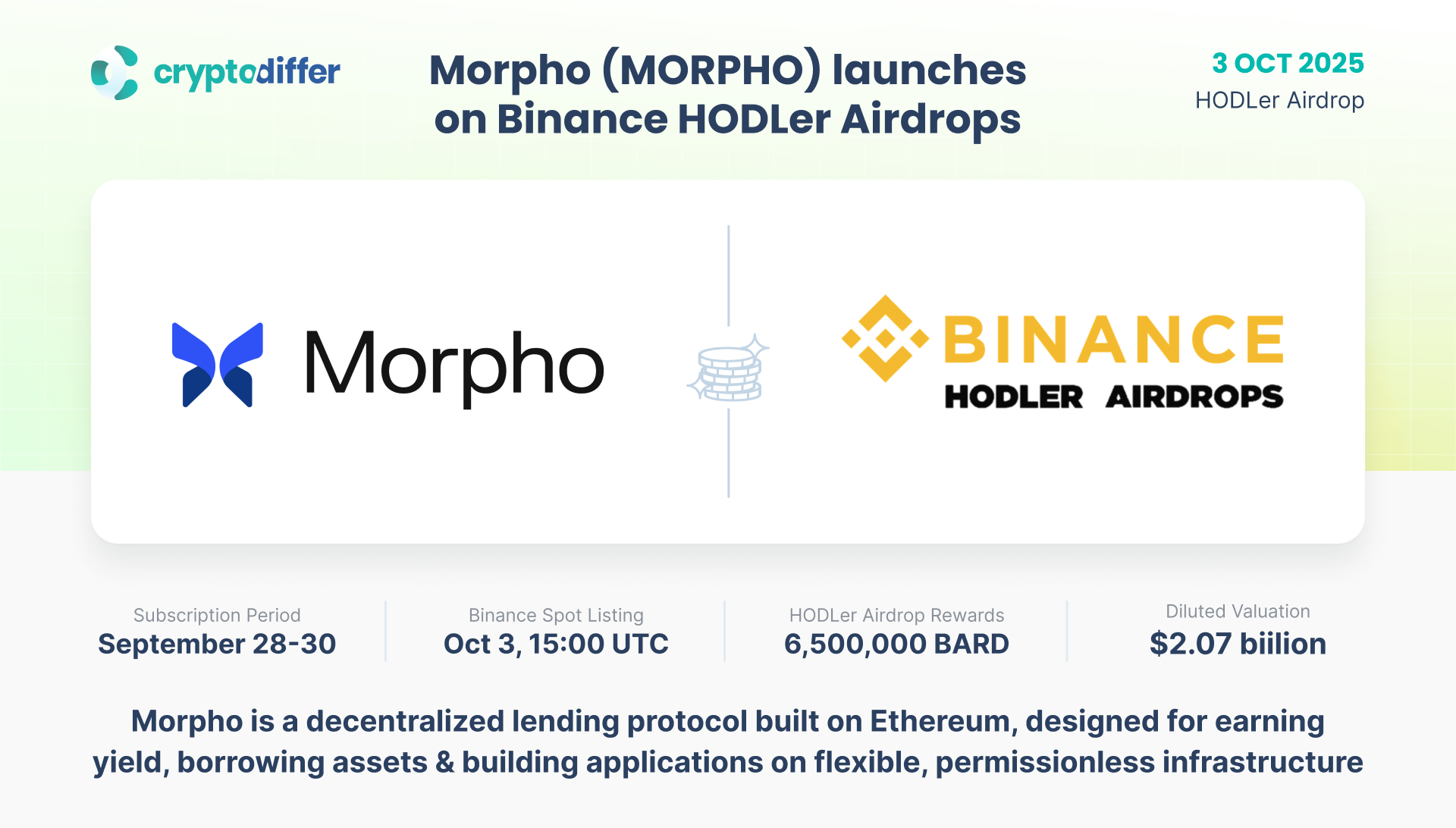 cryptodiffer

Morpho (MORPHO) launches on Binance HODLer Airdrops

3 OCT 2025
HODLer Airdrop

Morpho

BINANCE
HODLER AIRDROPS

Subscription Period
September 28-30

Binance Spot Listing
Oct 3, 15:00 UTC

HODLer Airdrop Rewards
6,500,000 BARD

Diluted Valuation
$2.07 biilion

Morpho is a decentralized lending protocol built on Ethereum, designed for earning yield, borrowing assets & building applications on flexible, permissionless infrastructure